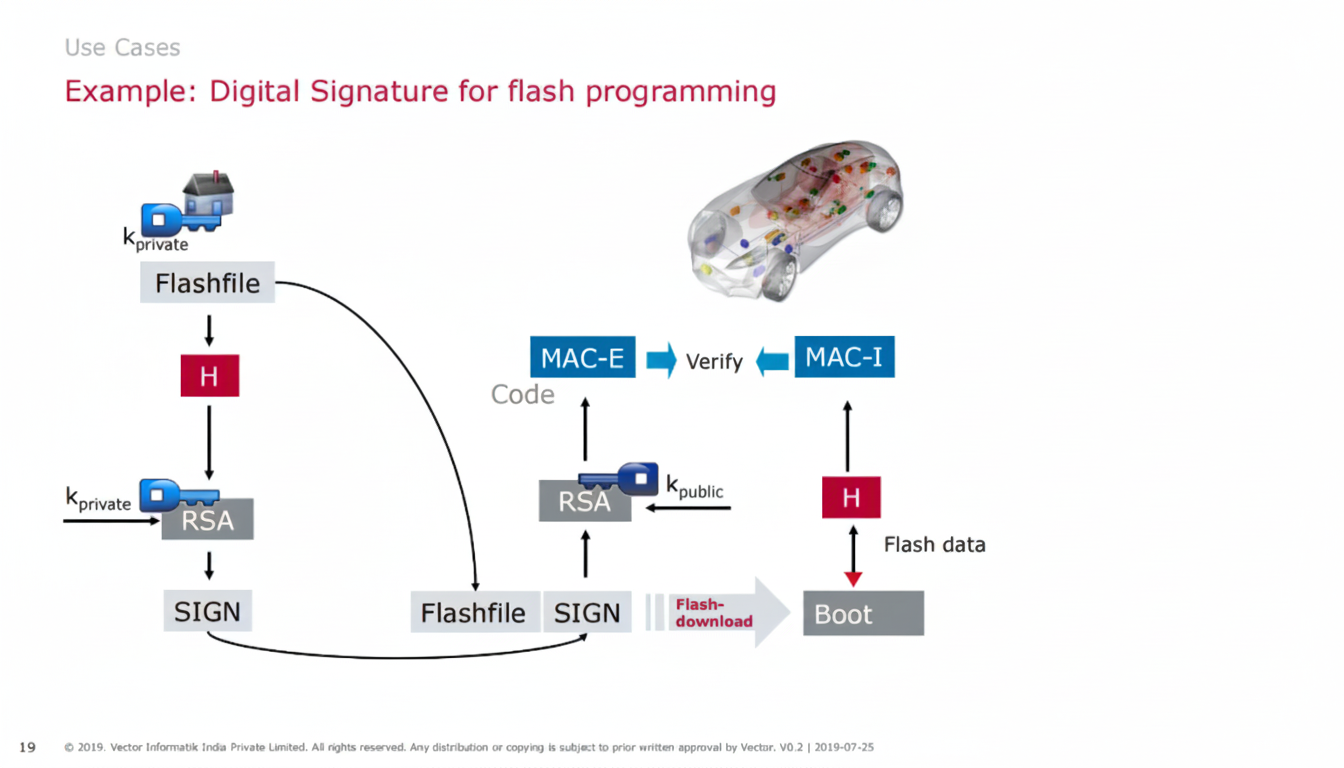 Use Cases

Example: Digital Signature for flash programming

$k_{private}$

Flashfile

H

$k_{private}$

RSA

SIGN

MAC-E

Verify

MAC-I

Code

RSA

$k_{public}$

H

Flash data

Flashfile

SIGN

Flash-download

Boot

19 © 2019. Vector Informatik India Private Limited. All rights reserved. Any distribution or copying is subject to prior written approval by Vector. V0.2 | 2019-07-25